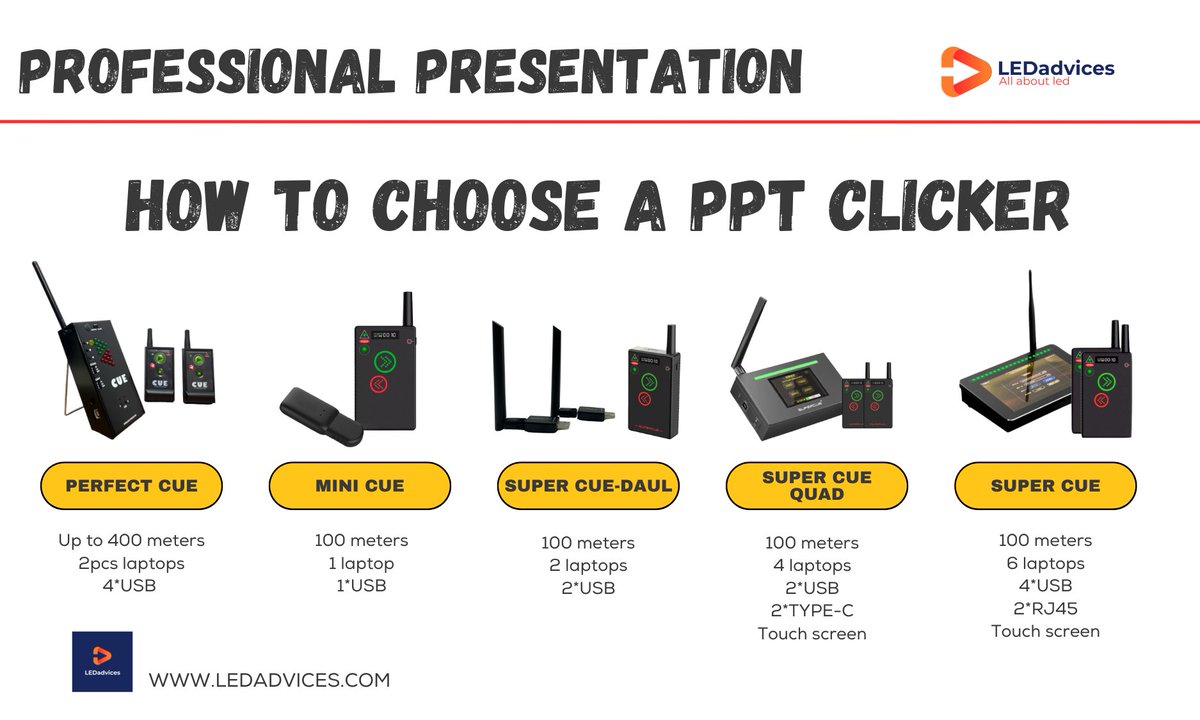 PROFESSIONAL PRESENTATION

LEDadvices
All about led

HOW TO CHOOSE A PPT CLICKER

CUE

CUE

CUE

PERFECT CUE

Up to 400 meters
2pcs laptops
4*USB

MINI CUE

100 meters
1 laptop
1*USB

SUPER CUE-DAUL

100 meters
2 laptops
2*USB

SUPER CUE QUAD

100 meters
4 laptops
2*USB
2*TYPE-C
Touch screen

SUPER CUE

100 meters
6 laptops
4*USB
2*RJ45
Touch screen

LEDadvices

WWW.LEDADVICES.COM